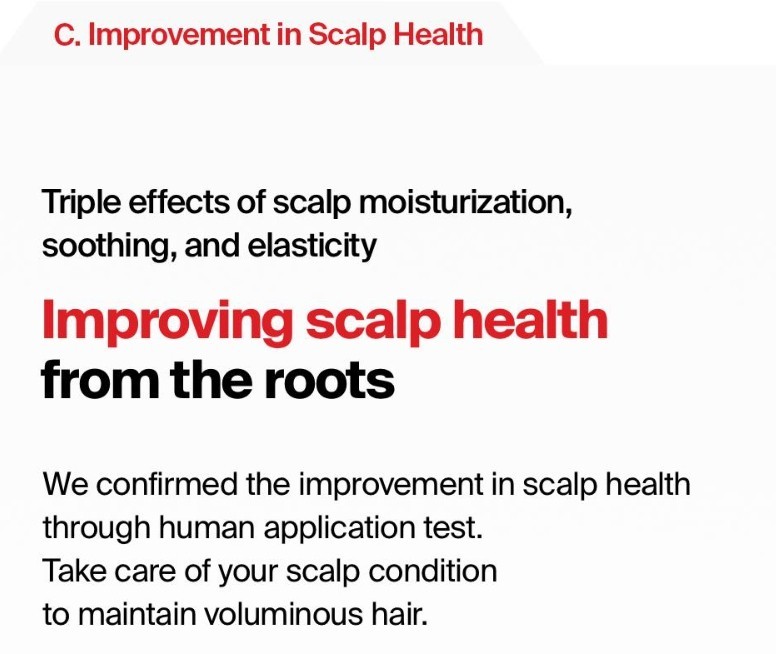 C. Improvement in Scalp Health

Triple effects of scalp moisturization, soothing, and elasticity

Improving scalp health from the roots

We confirmed the improvement in scalp health through human application test.
Take care of your scalp condition to maintain voluminous hair.